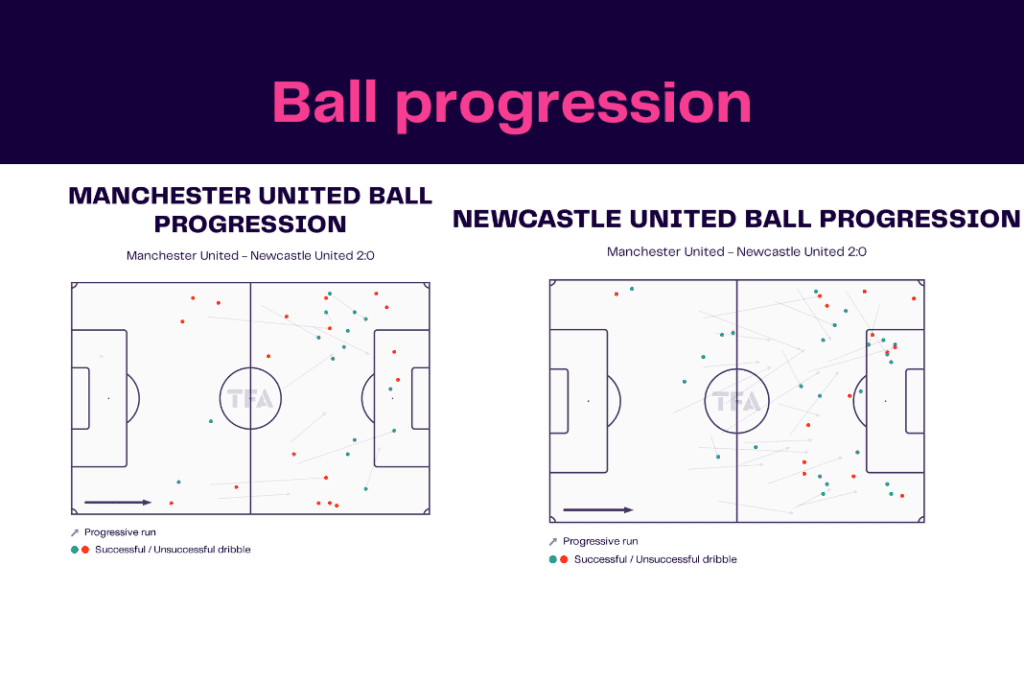 Ball progression

MANCHESTER UNITED BALL PROGRESSION

Manchester United - Newcastle United 2:0

TFA

Progressive run

Successful / Unsuccessful dribble

NEWCASTLE UNITED BALL PROGRESSION

Manchester United - Newcastle United 2:0

TFA

Progressive run

Successful / Unsuccessful dribble